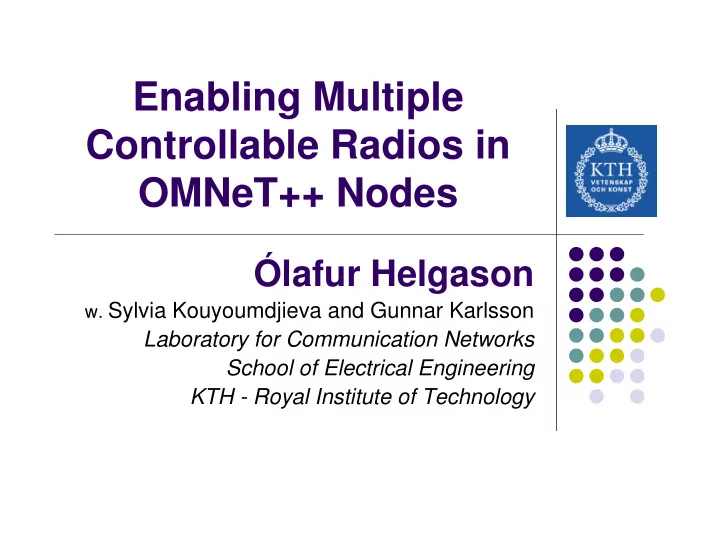 Enabling Multiple Controllable Radios in OMNeT++ Nodes

KTH
VETENSKAP OCH KONST

Ólafur Helgason

w. Sylvia Kouyoumdjieva and Gunnar Karlsson
Laboratory for Communication Networks
School of Electrical Engineering
KTH - Royal Institute of Technology